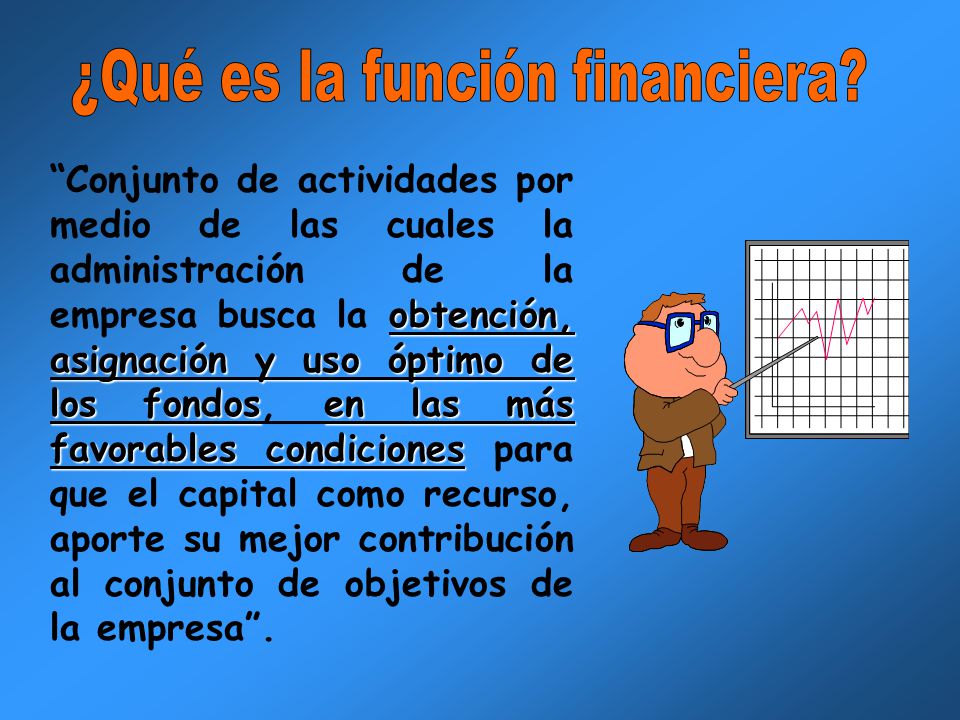 ¿Qué es la función financiera?

“Conjunto de actividades por medio de las cuales la administración de la empresa busca la obtención, asignación y uso óptimo de los fondos, en las más favorables condiciones para que el capital como recurso, aporte su mejor contribución al conjunto de objetivos de la empresa”.